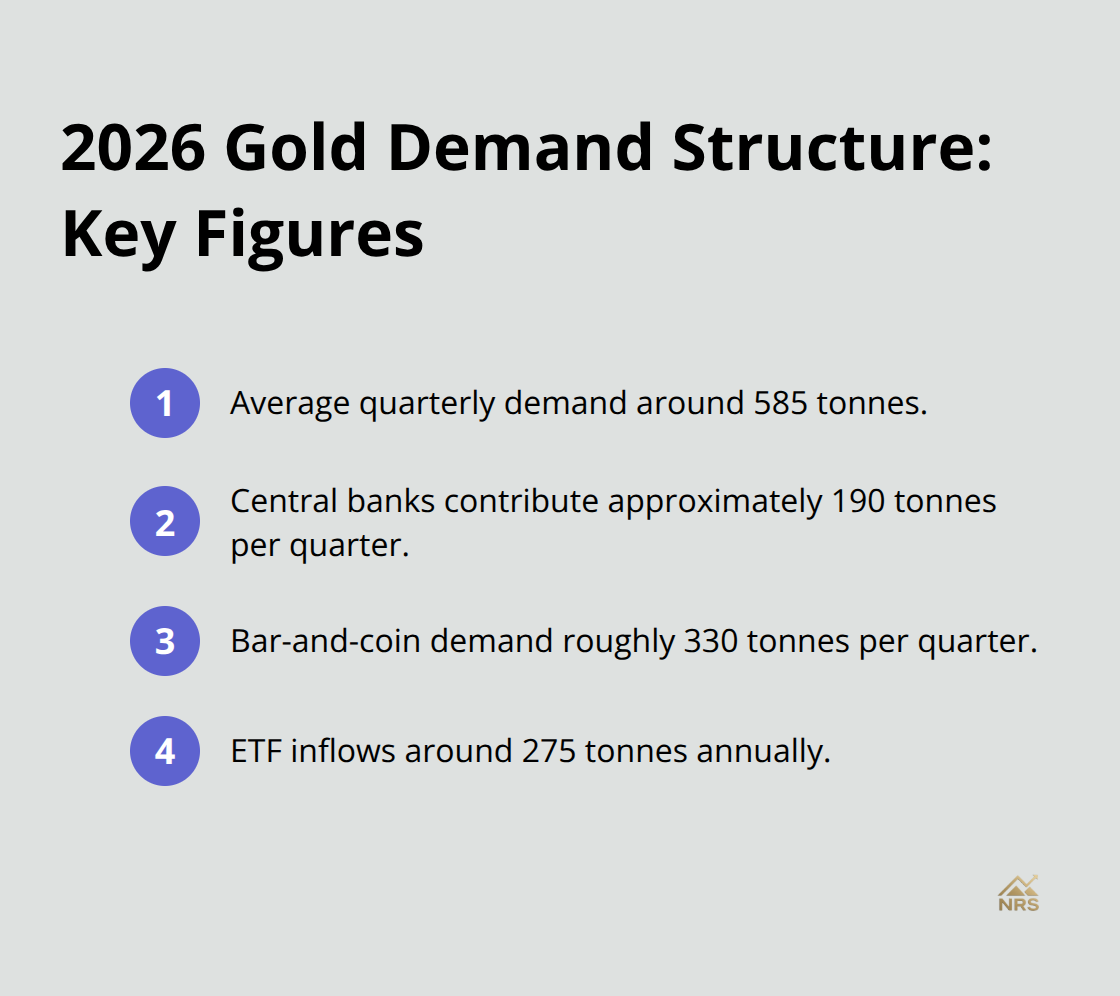 2026 Gold Demand Structure: Key Figures

1 Average quarterly demand around 585 tonnes.

2 Central banks contribute approximately 190 tonnes per quarter.

3 Bar-and-coin demand roughly 330 tonnes per quarter.

4 ETF inflows around 275 tonnes annually.

NRS